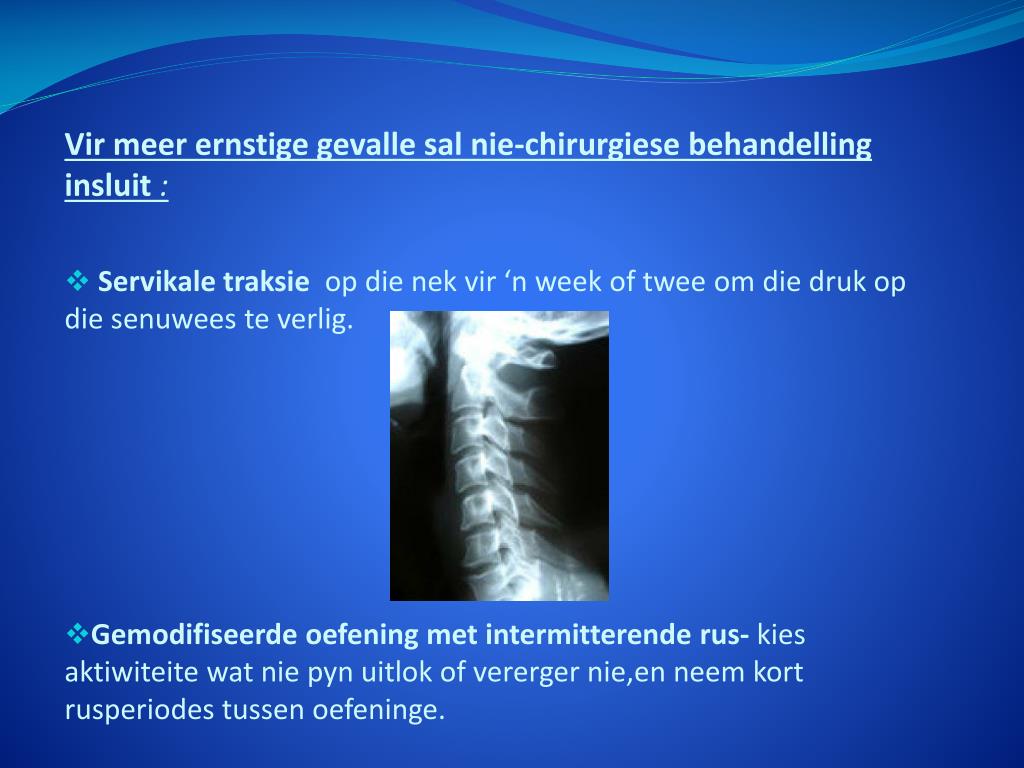 Vir meer ernstige gevalle sal nie-chirurgiese behandelling insluit :

❖ Servikale traksie op die nek vir ‘n week of twee om die druk op die senuwees te verlig.

❖Gemodifiseerde oefening met intermitterende rus- kies aktiwiteite wat nie pyn uitlok of vererger nie,en neem kort rusperiodes tussen oefeninge.